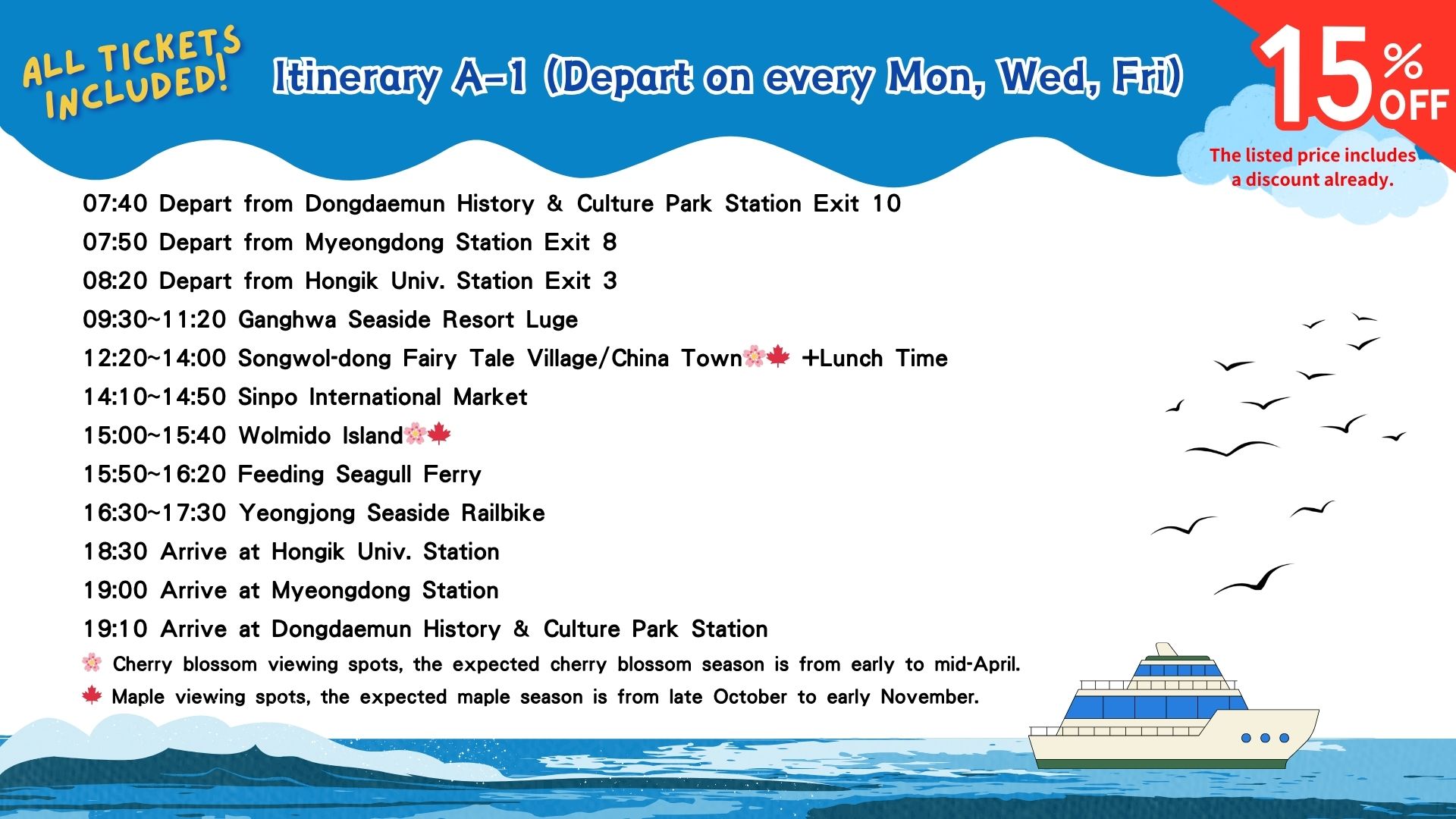 ALL TICKETS INCLUDED!

Itinerary A-1 (Depart on every Mon, Wed, Fri)

15% OFF

The listed price includes a discount already.

07:40 Depart from Dongdaemun History & Culture Park Station Exit 10
07:50 Depart from Myeongdong Station Exit 8
08:20 Depart from Hongik Univ. Station Exit 3
09:30~11:20 Ganghwa Seaside Resort Luge
12:20~14:00 Songwol-dong Fairy Tale Village/China Town🌸🍁 +Lunch Time
14:10~14:50 Sinpo International Market
15:00~15:40 Wolmido Island🌸🍁
15:50~16:20 Feeding Seagull Ferry
16:30~17:30 Yeongjong Seaside Railbike
18:30 Arrive at Hongik Univ. Station
19:00 Arrive at Myeongdong Station
19:10 Arrive at Dongdaemun History & Culture Park Station
🌸 Cherry blossom viewing spots, the expected cherry blossom season is from early to mid-April.
🍁 Maple viewing spots, the expected maple season is from late October to early November.